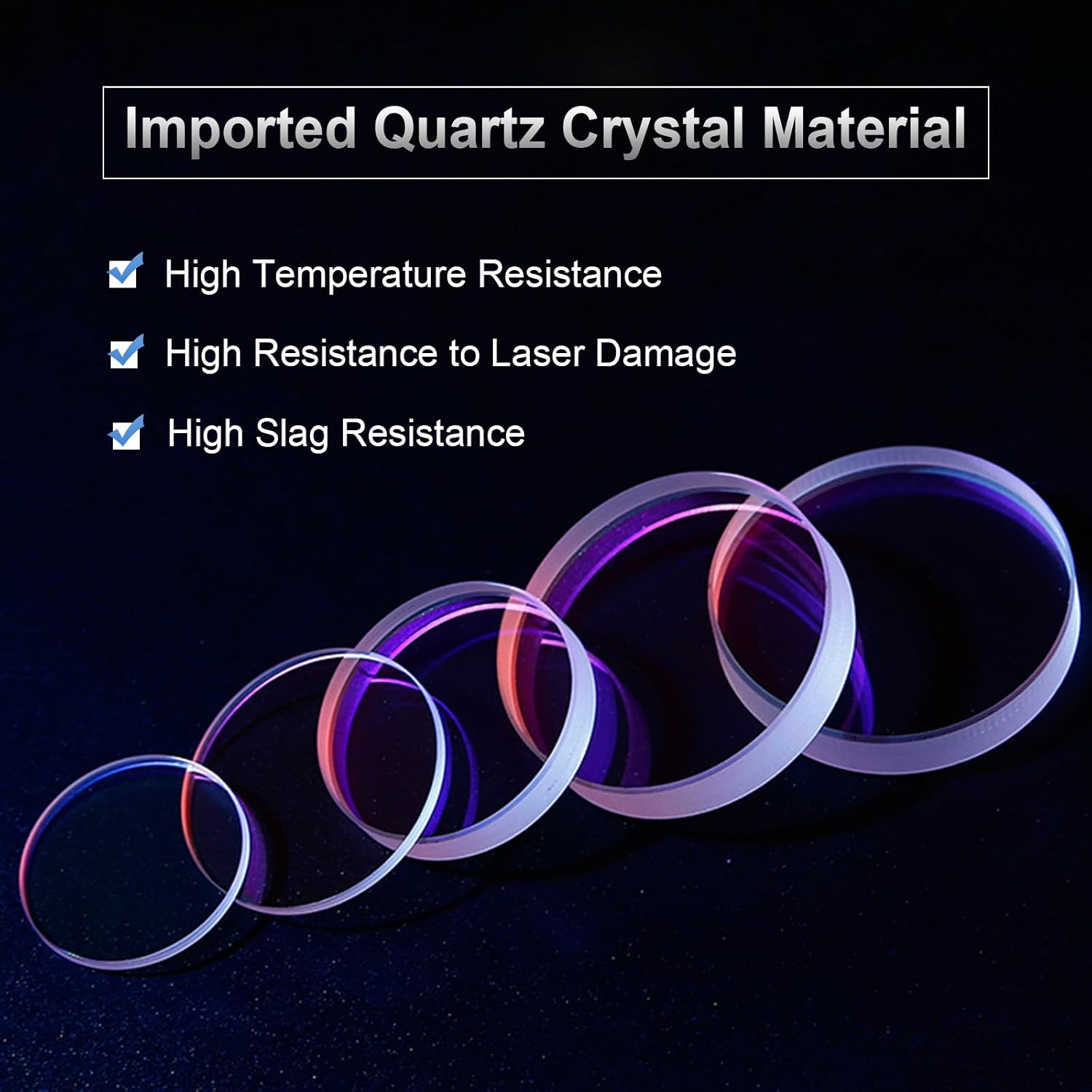 Imported Quartz Crystal Material

High Temperature Resistance

High Resistance to Laser Damage

High Slag Resistance